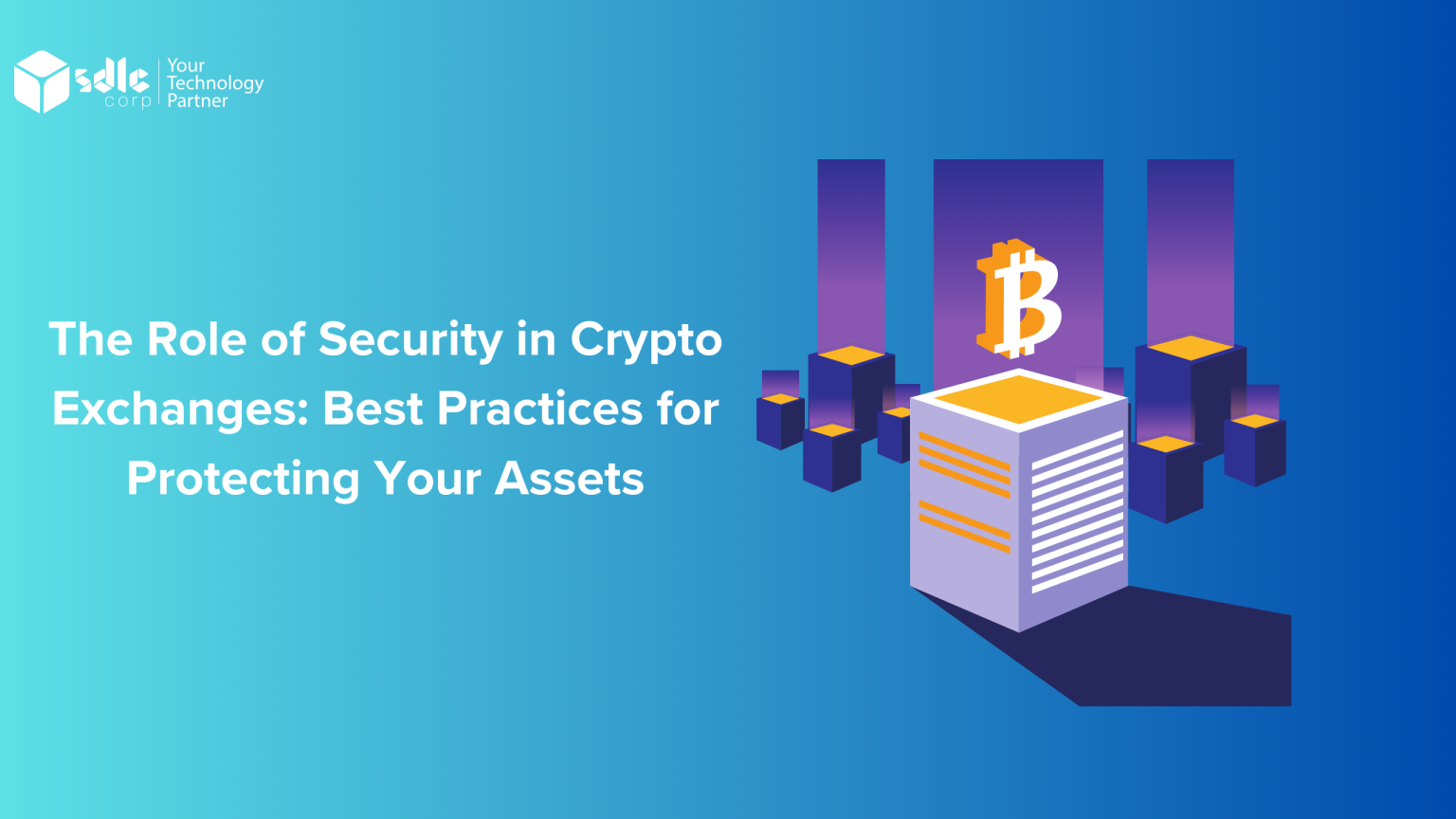 sdlc corp

Your Technology Partner

The Role of Security in Crypto Exchanges: Best Practices for Protecting Your Assets